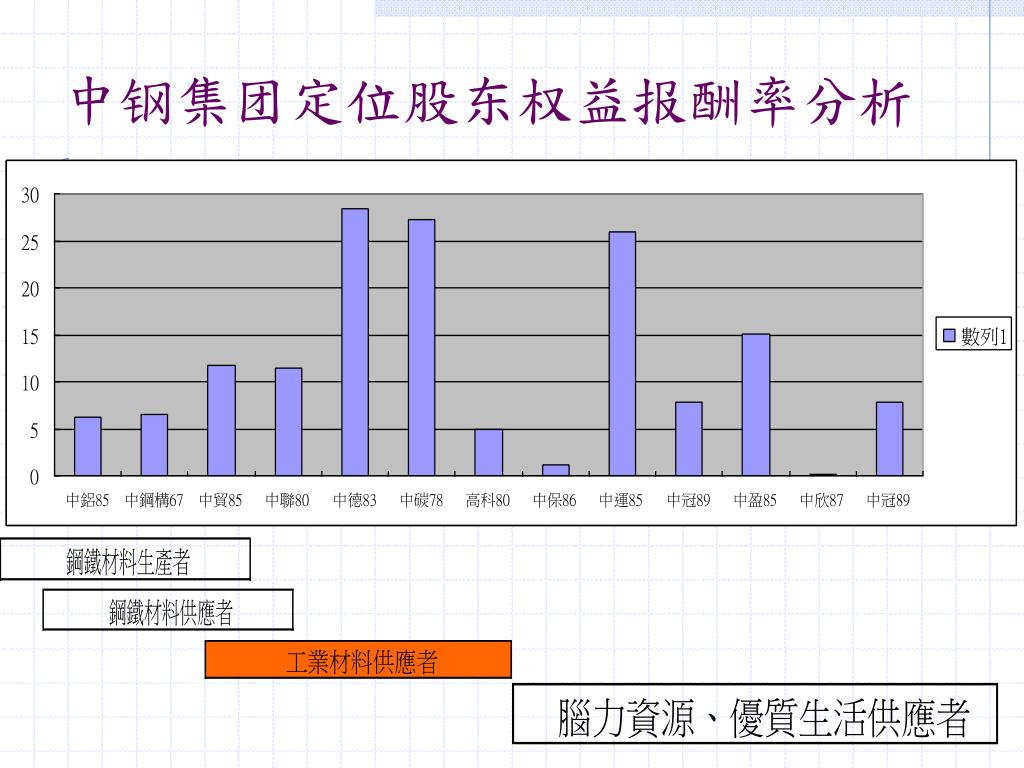 中钢集团定位股东权益报酬率分析

30
25
20
15
10
5
0

中鋁85 中鋼構67 中貿85 中聯80 中德83 中碳78 高科80 中保86 中運85 中冠89 中盈85 中欣87 中冠89

數列1

鋼鐵材料生產者

鋼鐵材料供應者

工業材料供應者

腦力資源、優質生活供應者